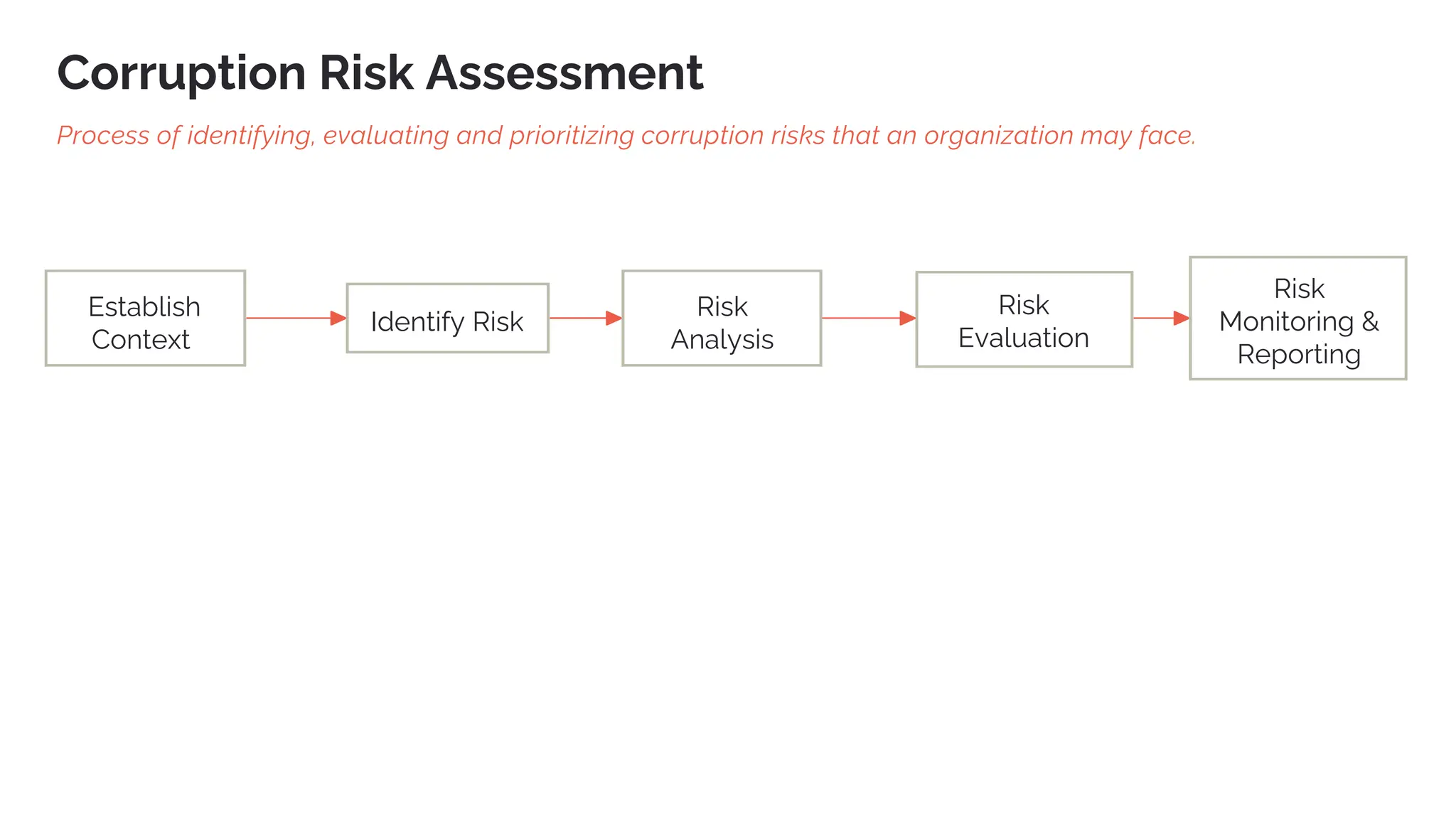 Corruption Risk Assessment

Process of identifying, evaluating and prioritizing corruption risks that an organization may face.

Establish Context

Identify Risk

Risk Analysis

Risk Evaluation

Risk Monitoring & Reporting